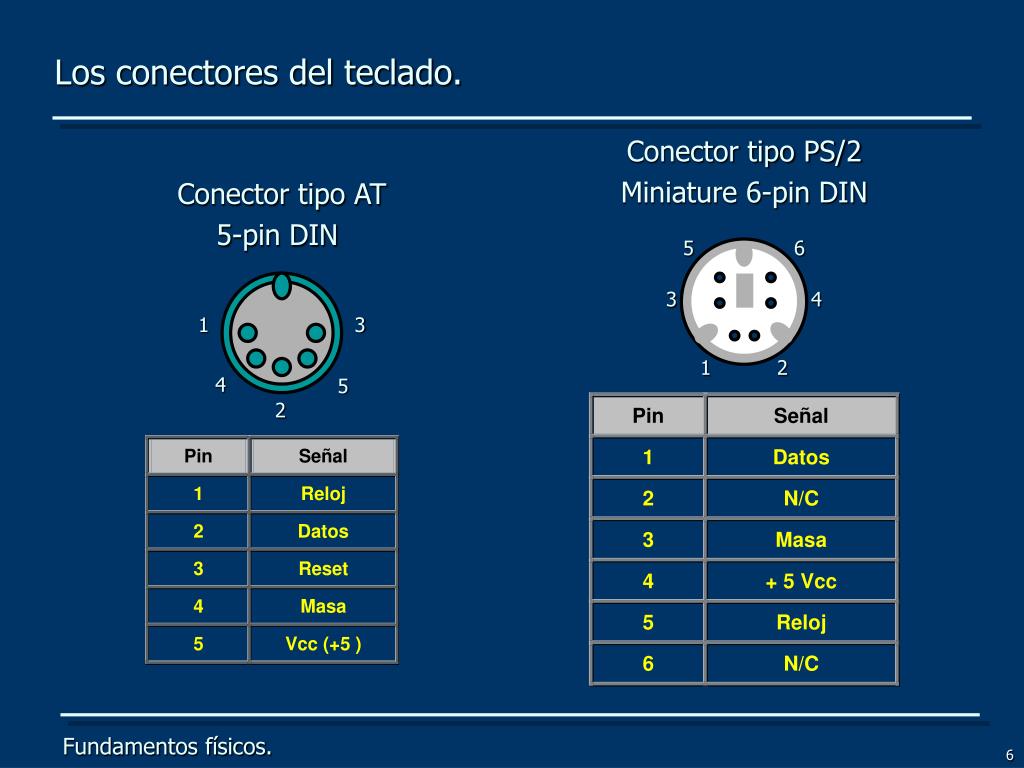 Los conectores del teclado.

Conector tipo AT
5-pin DIN

1 3
4 5
2

| Pin | Señal |
|---|---|
| 1 | Reloj |
| 2 | Datos |
| 3 | Reset |
| 4 | Masa |
| 5 | Vcc (+5 ) |

Conector tipo PS/2
Miniature 6-pin DIN

5 6
3 4
1 2

| Pin | Señal |
|---|---|
| 1 | Datos |
| 2 | N/C |
| 3 | Masa |
| 4 | + 5 Vcc |
| 5 | Reloj |
| 6 | N/C |

Fundamentos físicos.

6